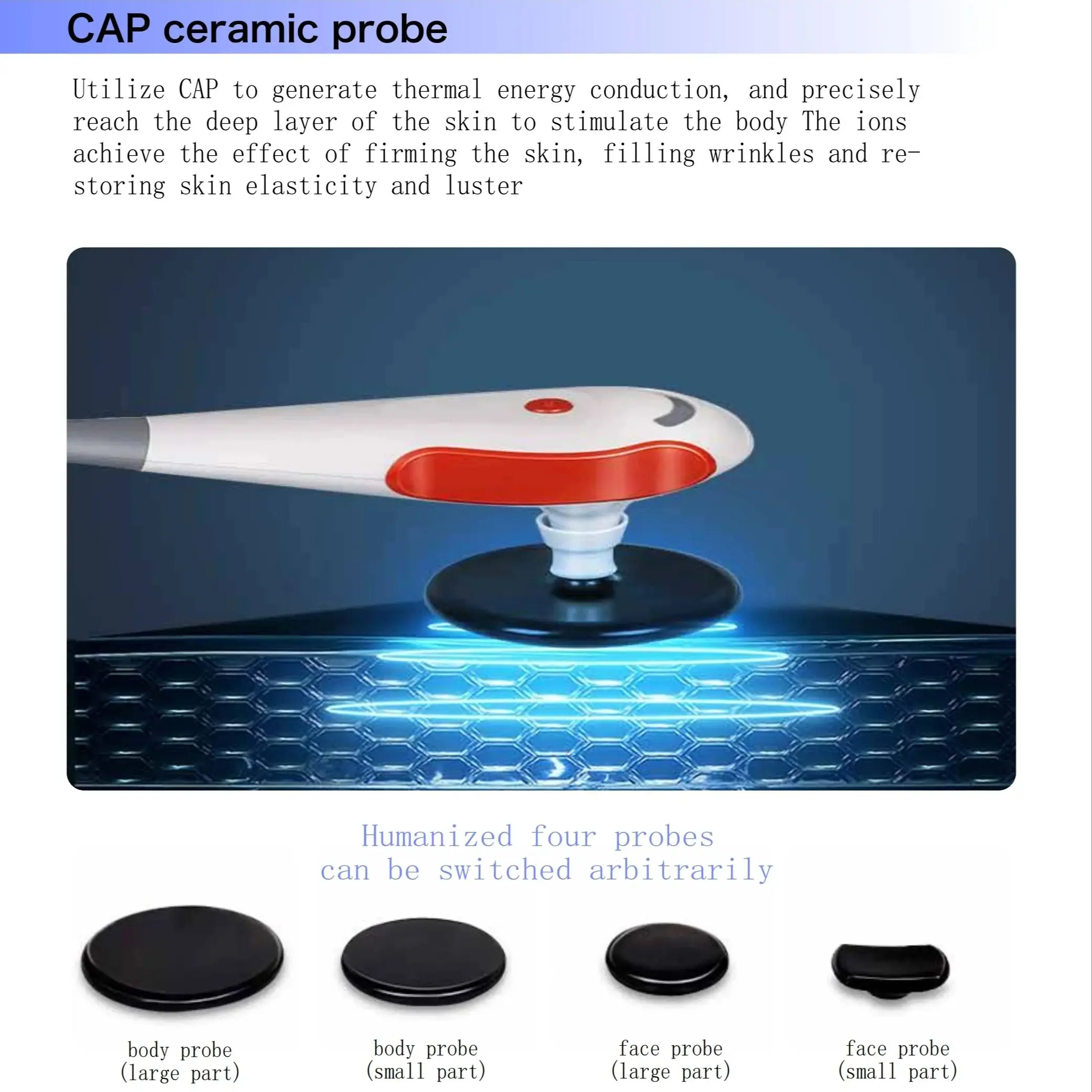 CAP ceramic probe

Utilize CAP to generate thermal energy conduction, and precisely reach the deep layer of the skin to stimulate the body The ions achieve the effect of firming the skin, filling wrinkles and restoring skin elasticity and luster

Humanized four probes
can be switched arbitrarily

body probe
(large part)

body probe
(small part)

face probe
(large part)

face probe
(small part)